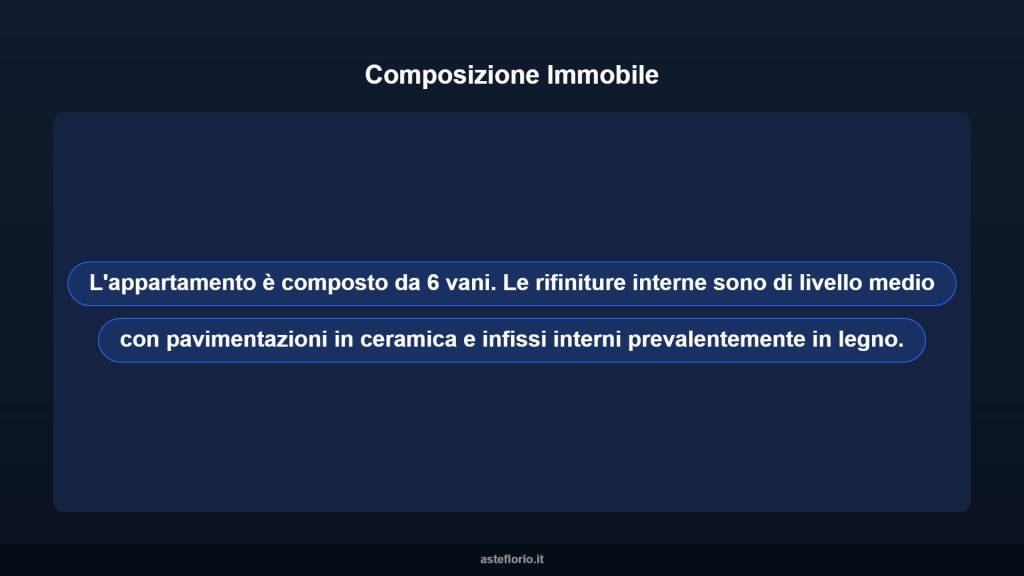 Composizione Immobile

L'appartamento è composto da 6 vani. Le rifiniture interne sono di livello medio con pavimentazioni in ceramica e infissi interni prevalentemente in legno.

asteflorio.it